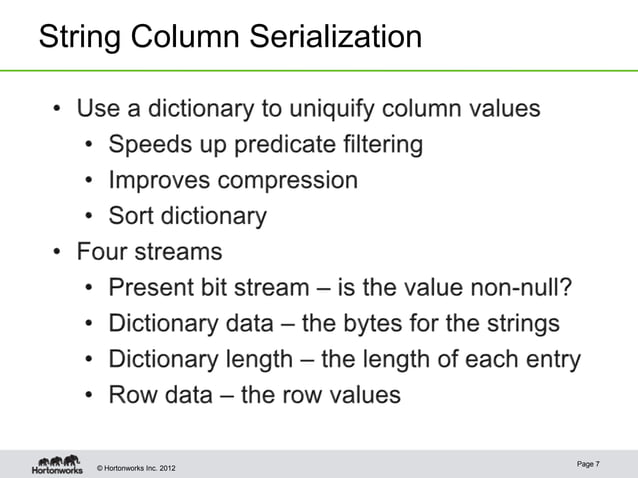 String Column Serialization

• Use a dictionary to uniquify column values
  • Speeds up predicate filtering
  • Improves compression
  • Sort dictionary
• Four streams
  • Present bit stream – is the value non-null?
  • Dictionary data – the bytes for the strings
  • Dictionary length – the length of each entry
  • Row data – the row values

Hortonworks © Hortonworks Inc. 2012

Page 7